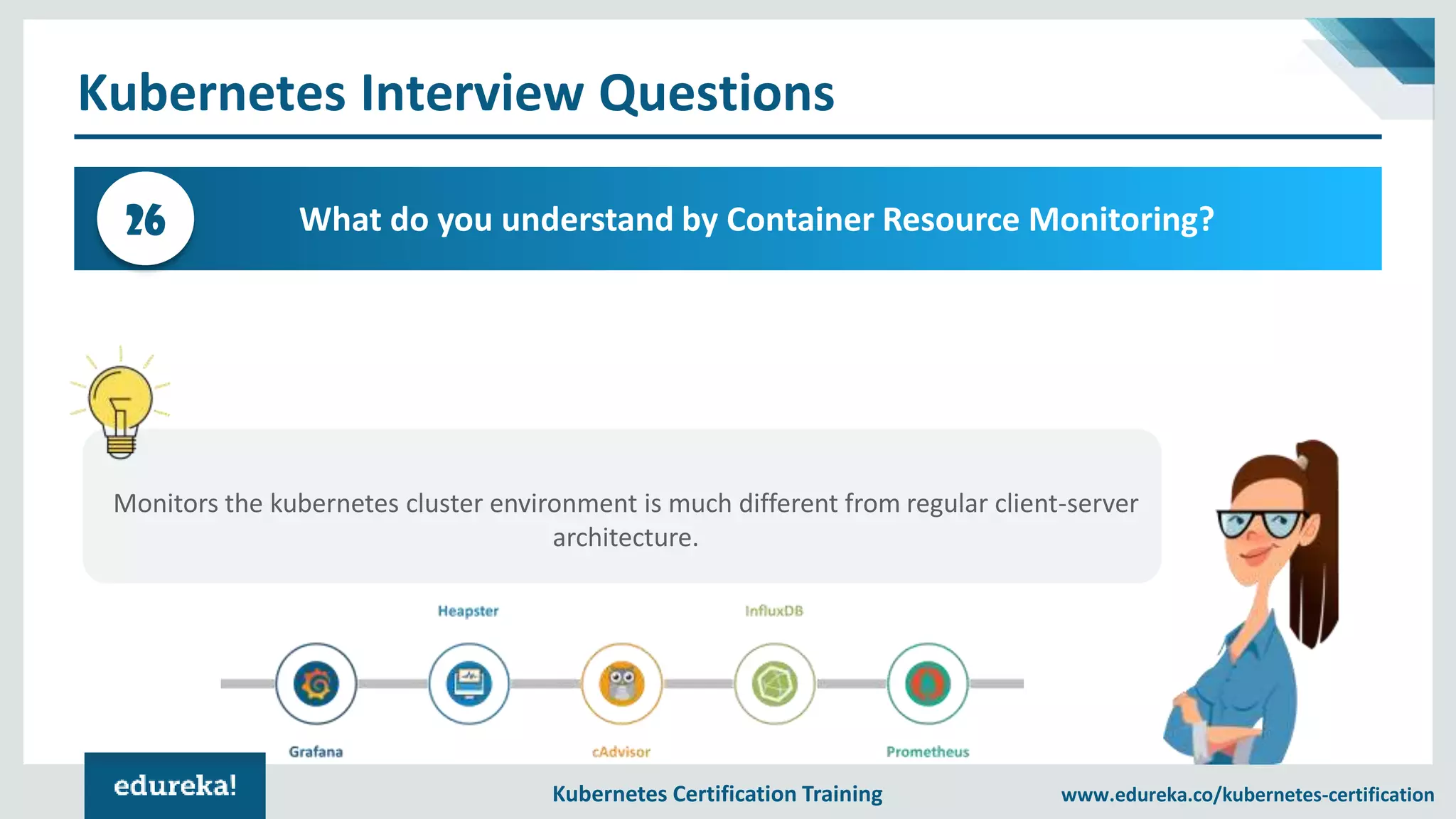 Kubernetes Interview Questions

26

What do you understand by Container Resource Monitoring?

Monitors the kubernetes cluster environment is much different from regular client-server architecture.

Heapster

InfluxDB

Grafana

cAdvisor

Prometheus

edureka!

Kubernetes Certification Training

www.edureka.co/kubernetes-certification